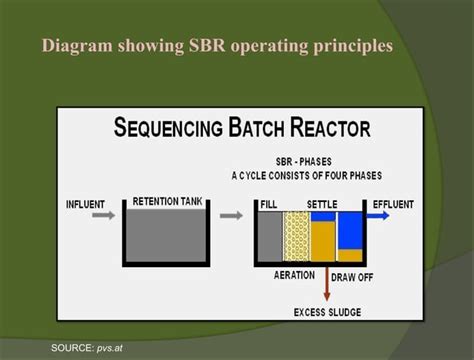 Diagram showing SBR operating principles

SEQUENCING BATCH REACTOR

SBR - PHASES
A CYCLE CONSISTS OF FOUR PHASES

INFLUENT

RETENTION TANK

FILL

SETTLE

EFFLUENT

AERATION

DRAW OFF

EXCESS SLUDGE

SOURCE: pvs.at